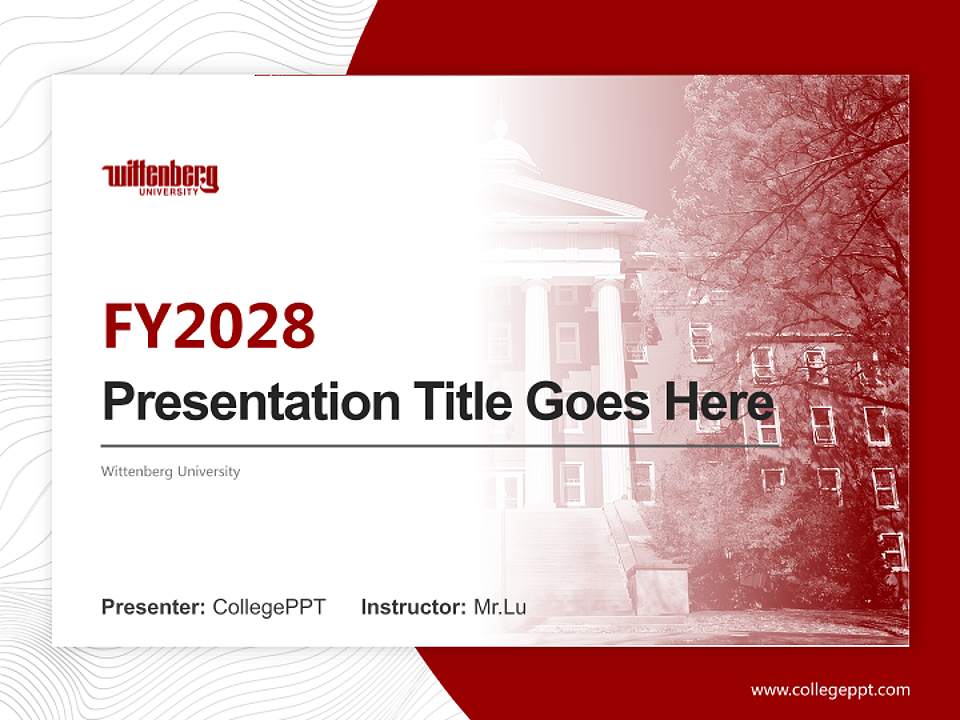 Wittenberg UNIVERSITY

FY2028

Presentation Title Goes Here

Wittenberg University

Presenter: CollegePPT Instructor: Mr.Lu

www.collegeppt.com